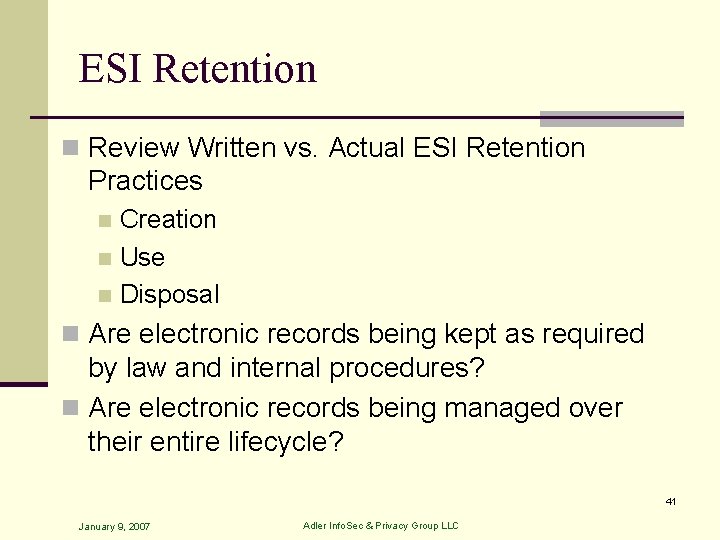 ESI Retention

Review Written vs. Actual ESI Retention Practices

Creation

Use

Disposal

Are electronic records being kept as required by law and internal procedures?

Are electronic records being managed over their entire lifecycle?

41

January 9, 2007

Adler InfoSec & Privacy Group LLC